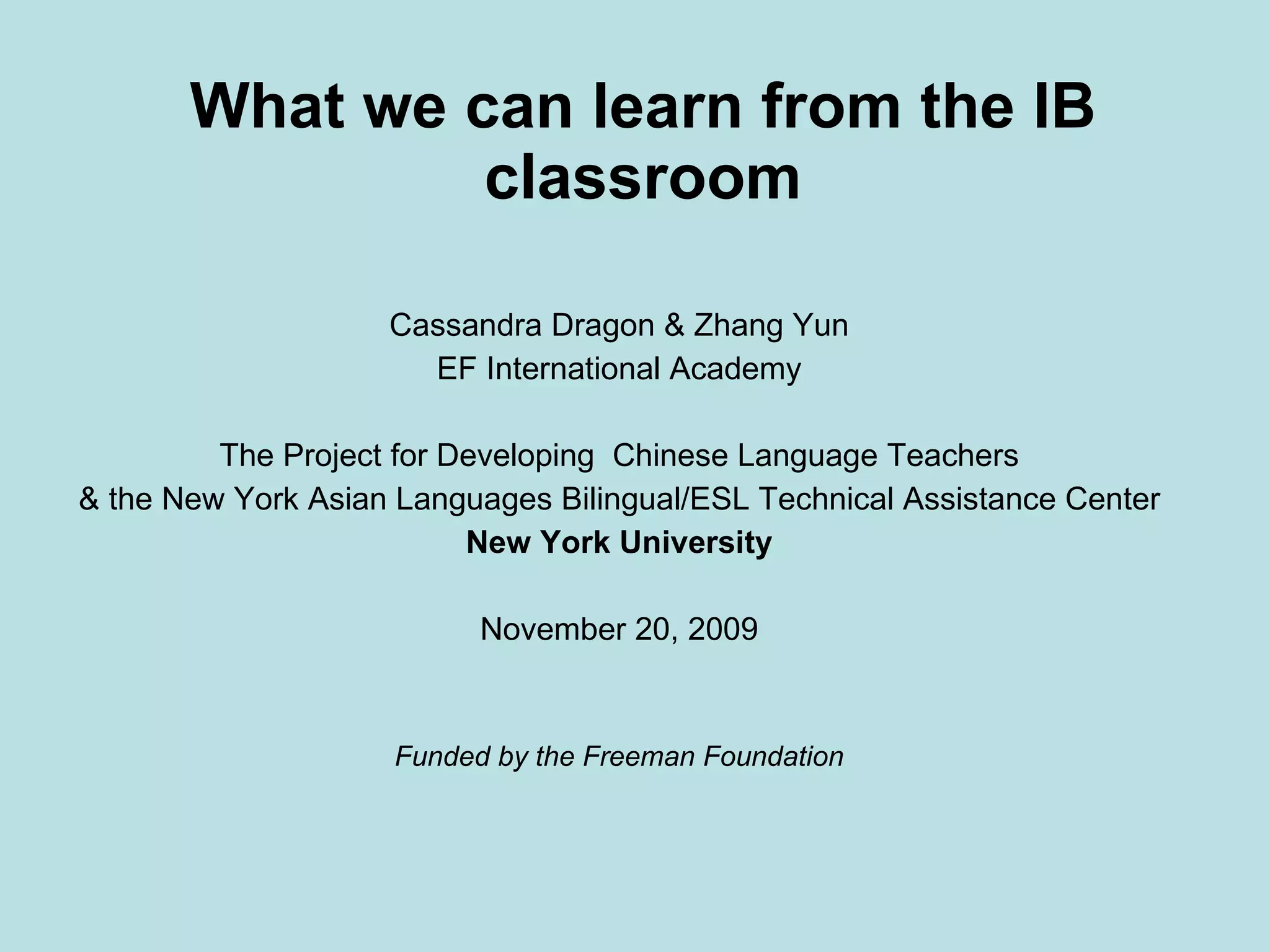 What we can learn from the IB classroom

Cassandra Dragon & Zhang Yun
EF International Academy

The Project for Developing Chinese Language Teachers
& the New York Asian Languages Bilingual/ESL Technical Assistance Center
New York University

November 20, 2009

Funded by the Freeman Foundation